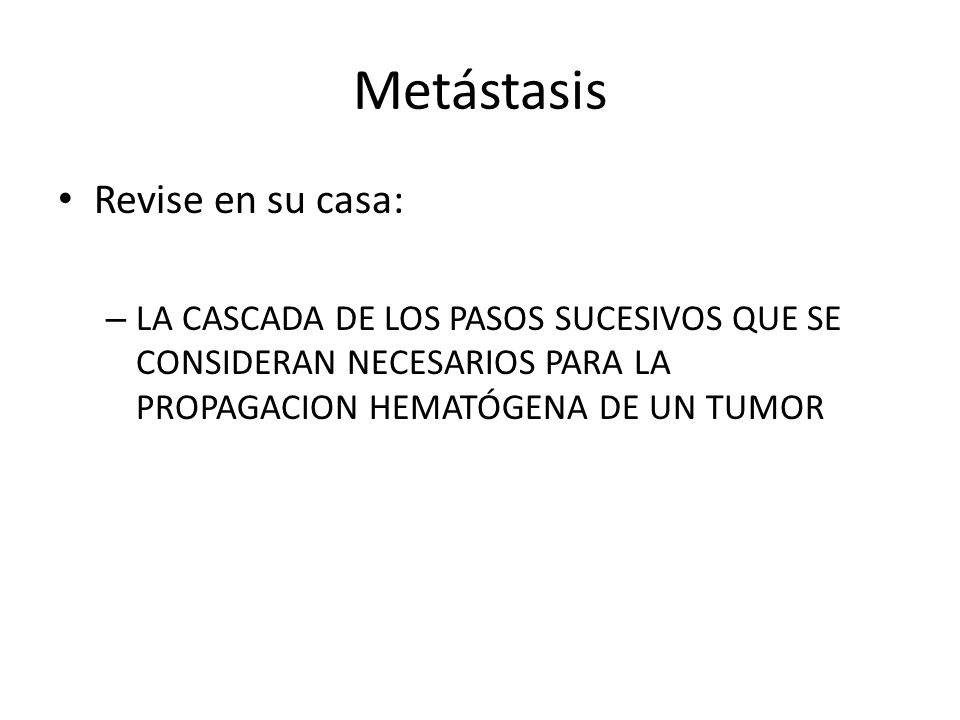 Metástasis

• Revise en su casa:

– LA CASCADA DE LOS PASOS SUCESIVOS QUE SE CONSIDERAN NECESARIOS PARA LA PROPAGACION HEMATÓGENA DE UN TUMOR